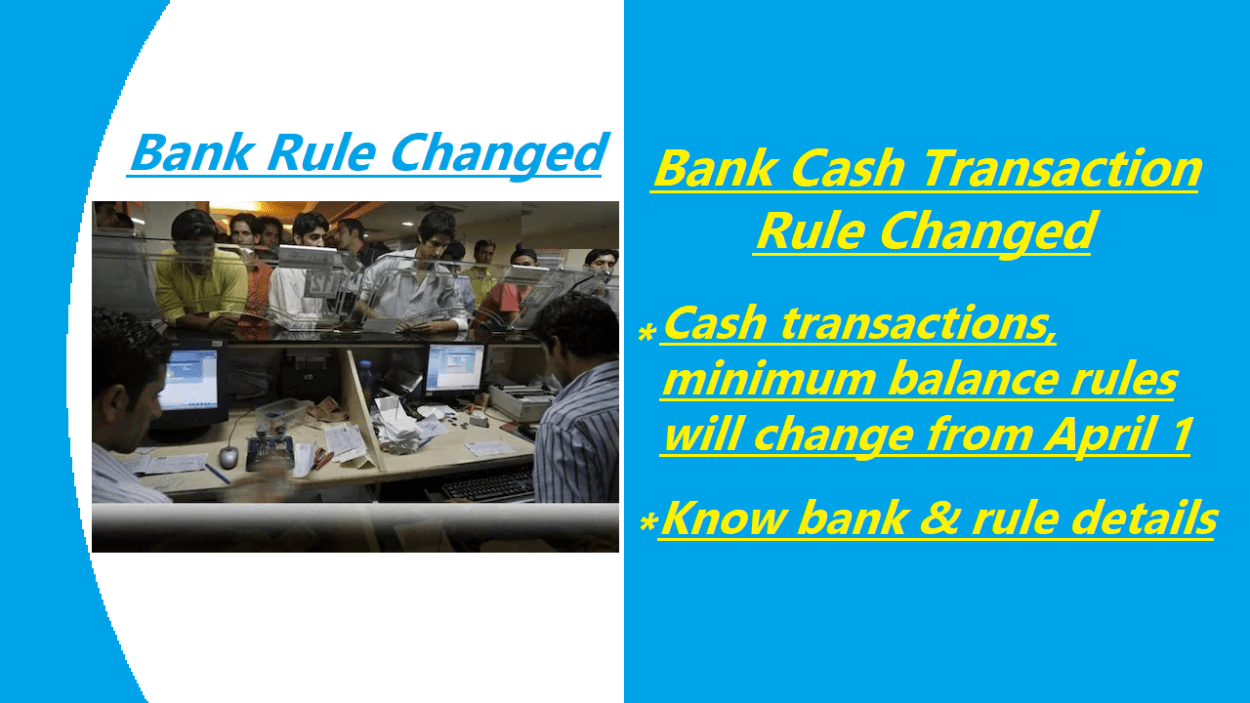 Bank Rule Changed

Bank Cash Transaction Rule Changed

*Cash transactions, minimum balance rules will change from April 1

*Know bank & rule details